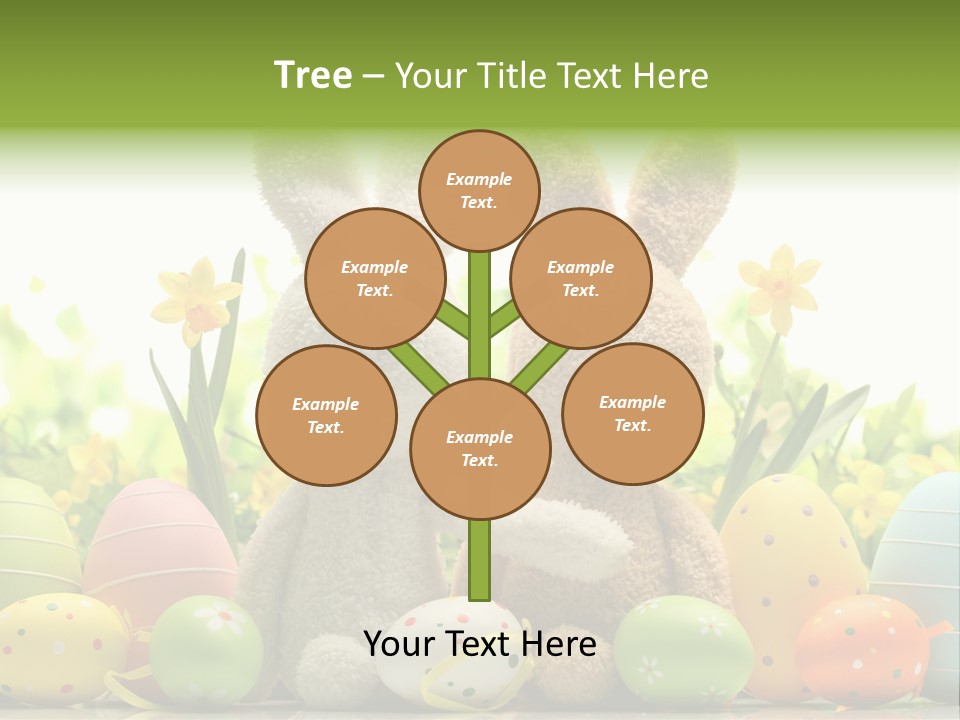 Tree – Your Title Text Here

Example Text.

Example Text.

Example Text.

Example Text.

Example Text.

Example Text.

Your Text Here